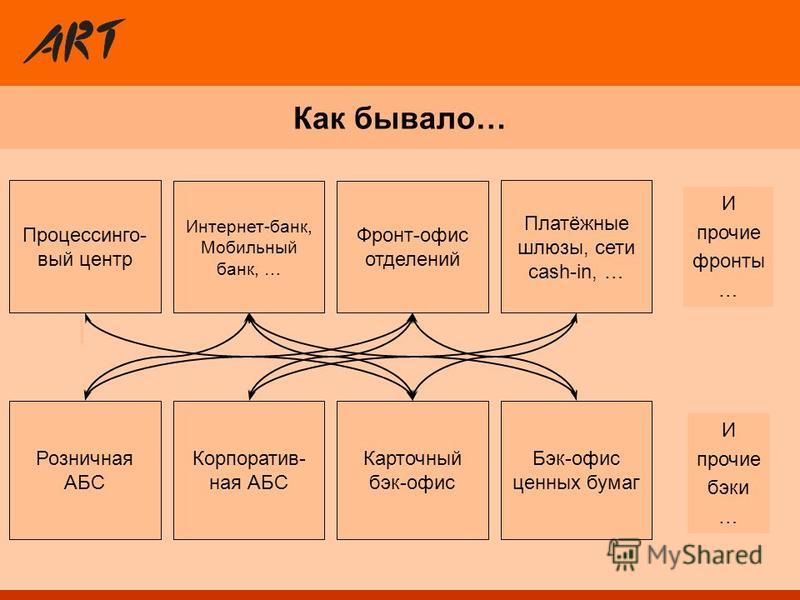 ART

Как бывало…

Процессинговый центр

Интернет-банк, Мобильный банк, …

Фронт-офис отделений

Платёжные шлюзы, сети cash-in, …

И прочие фронты …

Розничная АБС

Корпоративная АБС

Карточный бэк-офис

Бэк-офис ценных бумаг

И прочие бэки …

MyShared